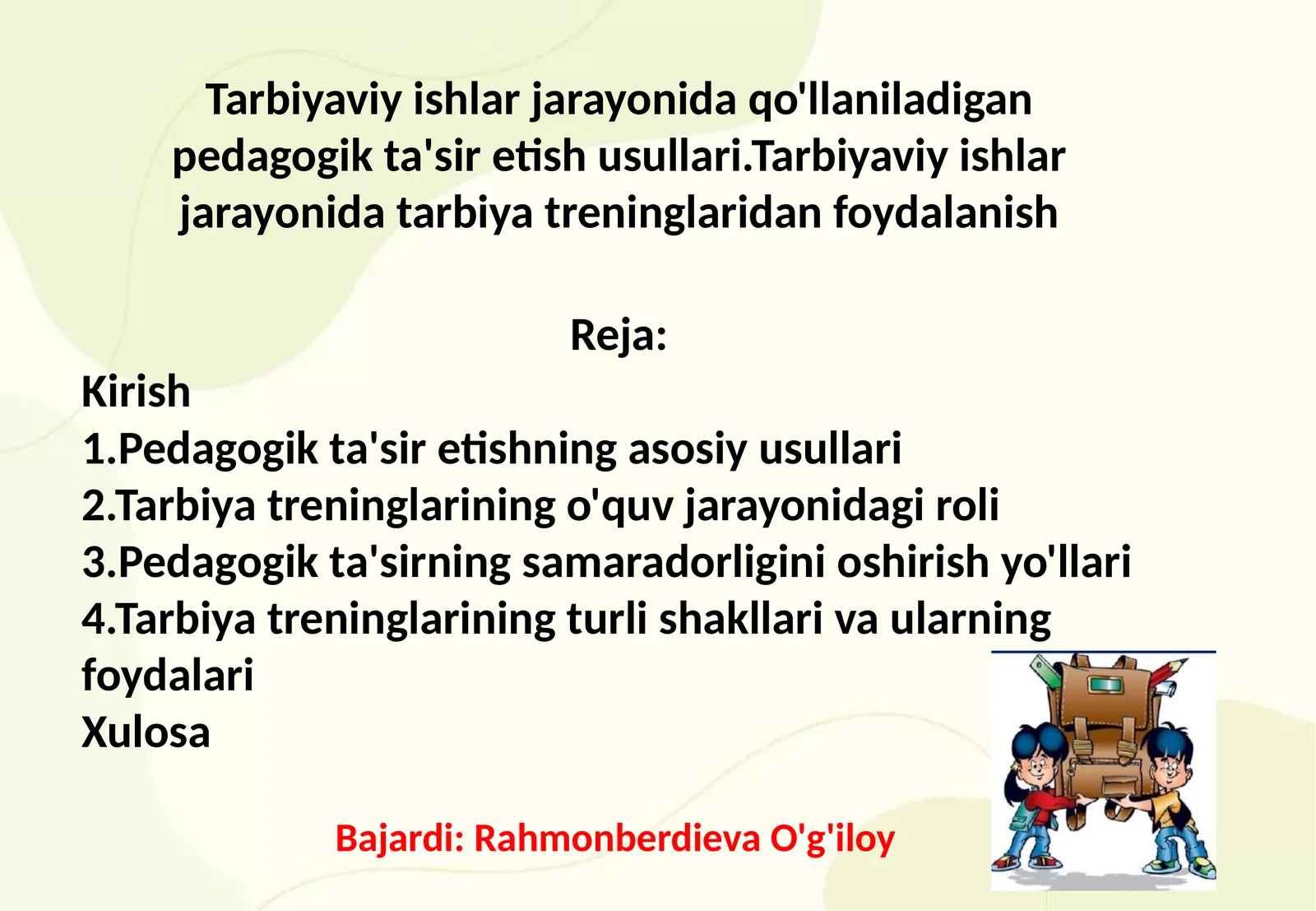 Tarbiyaviy ishlar jarayonida qo'llaniladigan pedagogik ta'sir etish usullari.Tarbiyaviy ishlar jarayonida tarbiya treninglaridan foydalanish

Reja:

Kirish
1.Pedagogik ta'sir etishning asosiy usullari
2.Tarbiya treninglarining o'quv jarayonidagi roli
3.Pedagogik ta'sirning samaradorligini oshirish yo'llari
4.Tarbiya treninglarining turli shakllari va ularning foydalari
Xulosa

Bajardi: Rahmonberdieva O'g'iloy